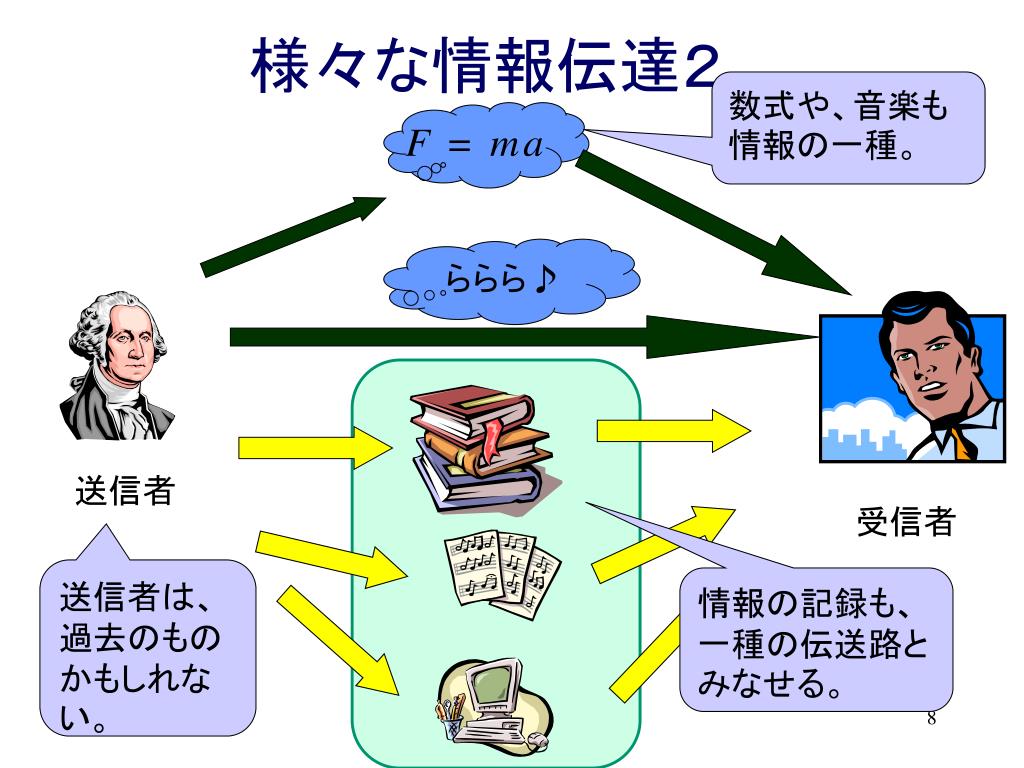 様々な情報伝達2

数式や、音楽も情報の一種。

$F = ma$

ららら♪

送信者

受信者

送信者は、過去のものかもしれない。

情報の記録も、一種の伝送路とみなせる。

8